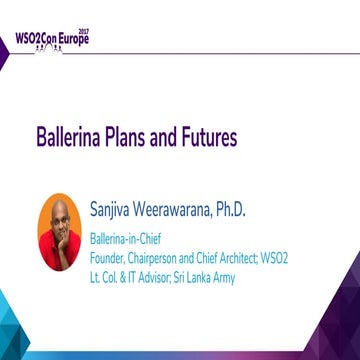 WSO2Con Europe 2017

Ballerina Plans and Futures

Sanjiva Weerawarana, Ph.D.

Ballerina-in-Chief
Founder, Chairperson and Chief Architect; WSO2
Lt. Col. & IT Advisor; Sri Lanka Army